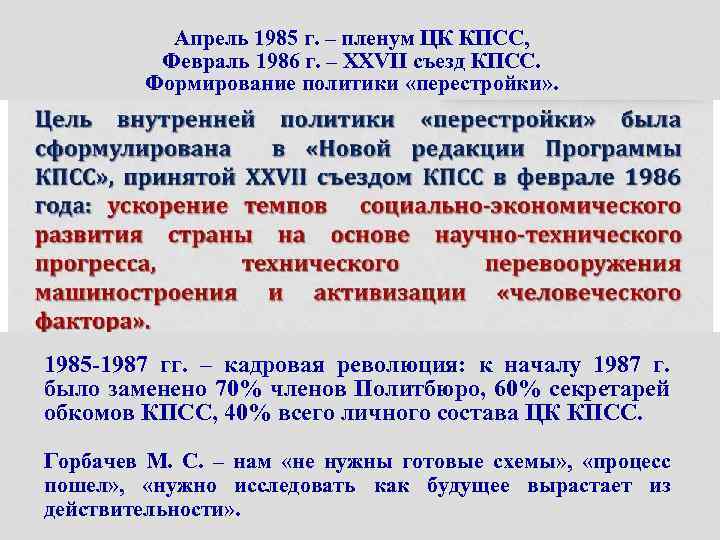 Апрель 1985 г. – пленум ЦК КПСС,
Февраль 1986 г. – XXVII съезд КПСС.
Формирование политики «перестройки».

Цель внутренней политики «перестройки» была сформулирована в «Новой редакции Программы КПСС», принятой XXVII съездом КПСС в феврале 1986 года: ускорение темпов социально-экономического развития страны на основе научно-технического прогресса, технического перевооружения машиностроения и активизации «человеческого фактора».

1985-1987 гг. – кадровая революция: к началу 1987 г. было заменено 70% членов Политбюро, 60% секретарей обкомов КПСС, 40% всего личного состава ЦК КПСС.

Горбачев М. С. – нам «не нужны готовые схемы», «процесс пошел», «нужно исследовать как будущее вырастает из действительности».